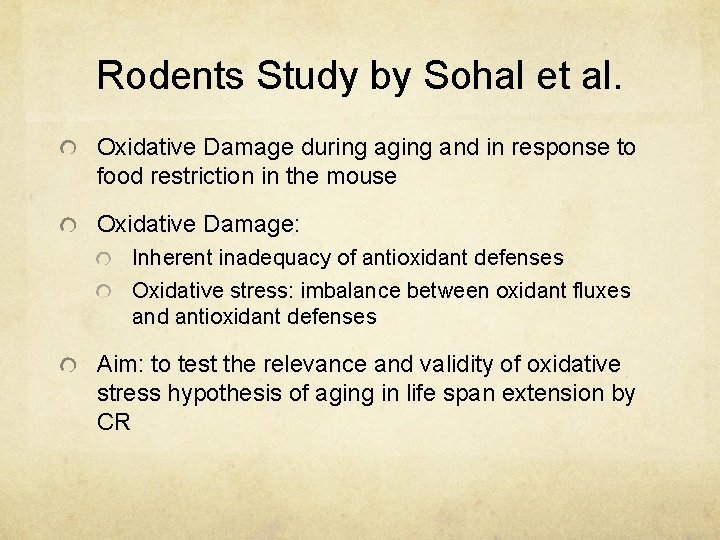 Rodents Study by Sohal et al.

Oxidative Damage during aging and in response to food restriction in the mouse

Oxidative Damage:

Inherent inadequacy of antioxidant defenses

Oxidative stress: imbalance between oxidant fluxes and antioxidant defenses

Aim: to test the relevance and validity of oxidative stress hypothesis of aging in life span extension by CR